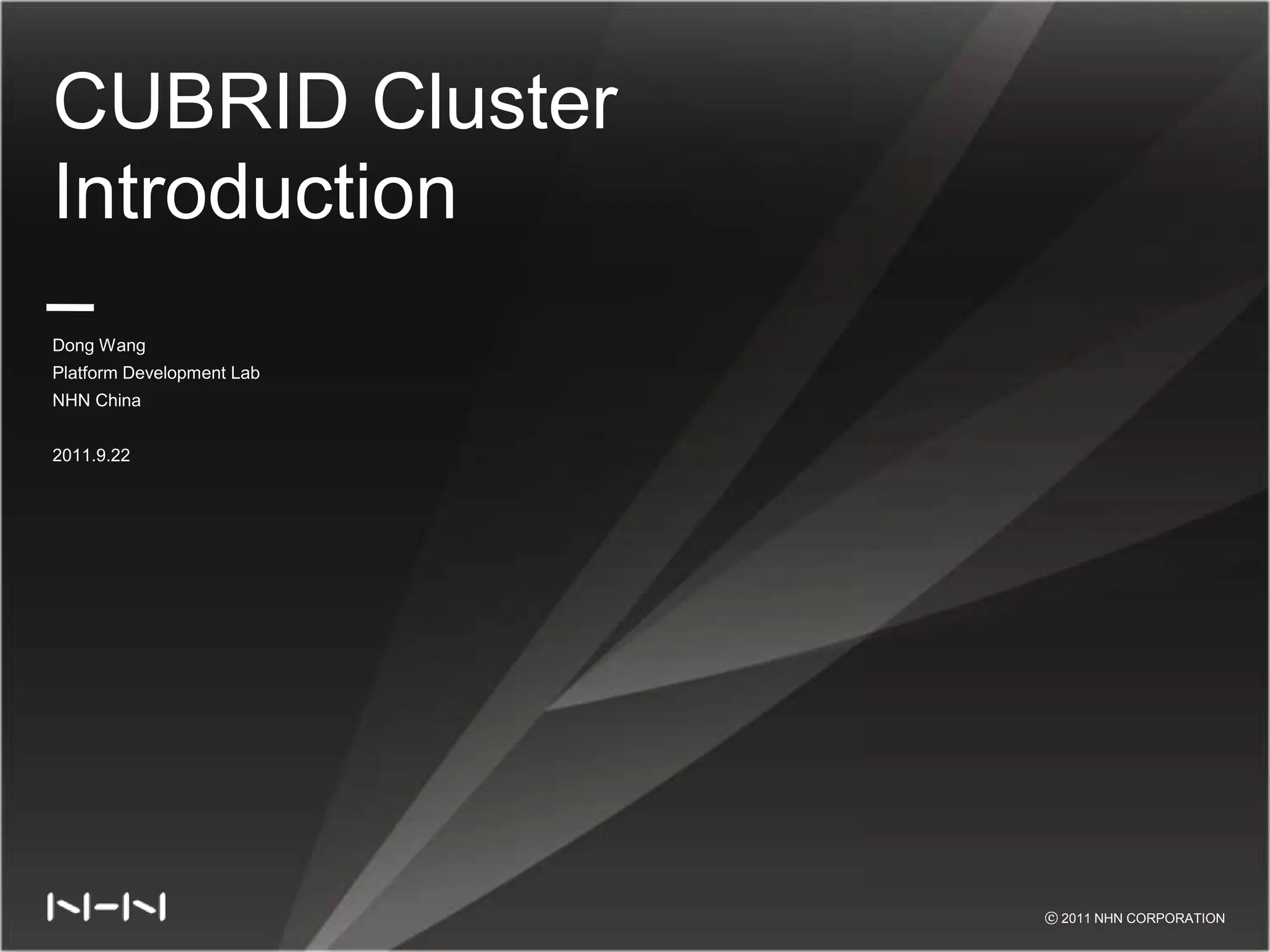 CUBRID Cluster Introduction

Dong Wang
Platform Development Lab
NHN China

2011.9.22

NHN

ⓒ 2011 NHN CORPORATION